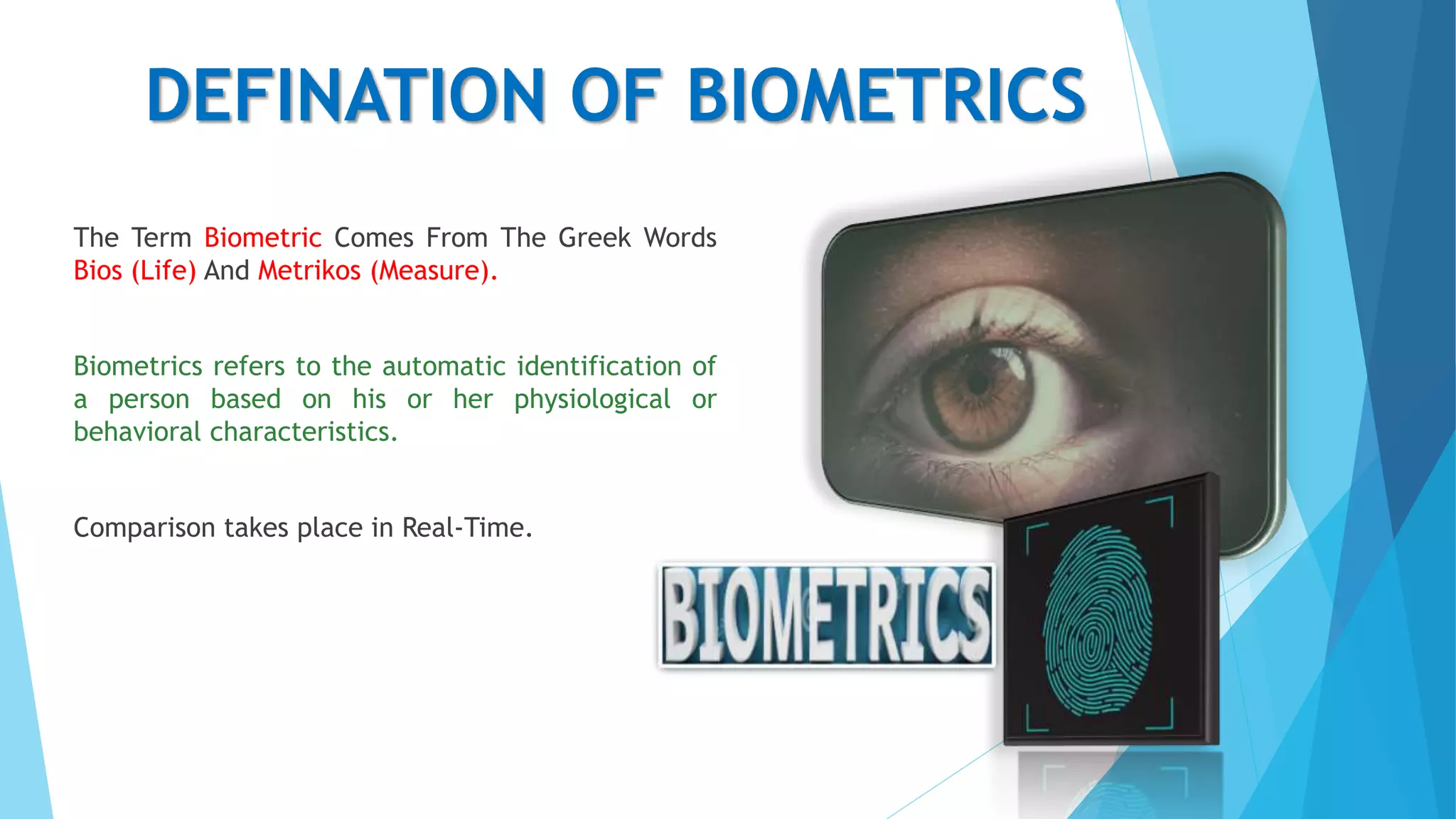 DEFINATION OF BIOMETRICS

The Term Biometric Comes From The Greek Words Bios (Life) And Metrikos (Measure).

Biometrics refers to the automatic identification of a person based on his or her physiological or behavioral characteristics.

Comparison takes place in Real-Time.

BIOMETRICS